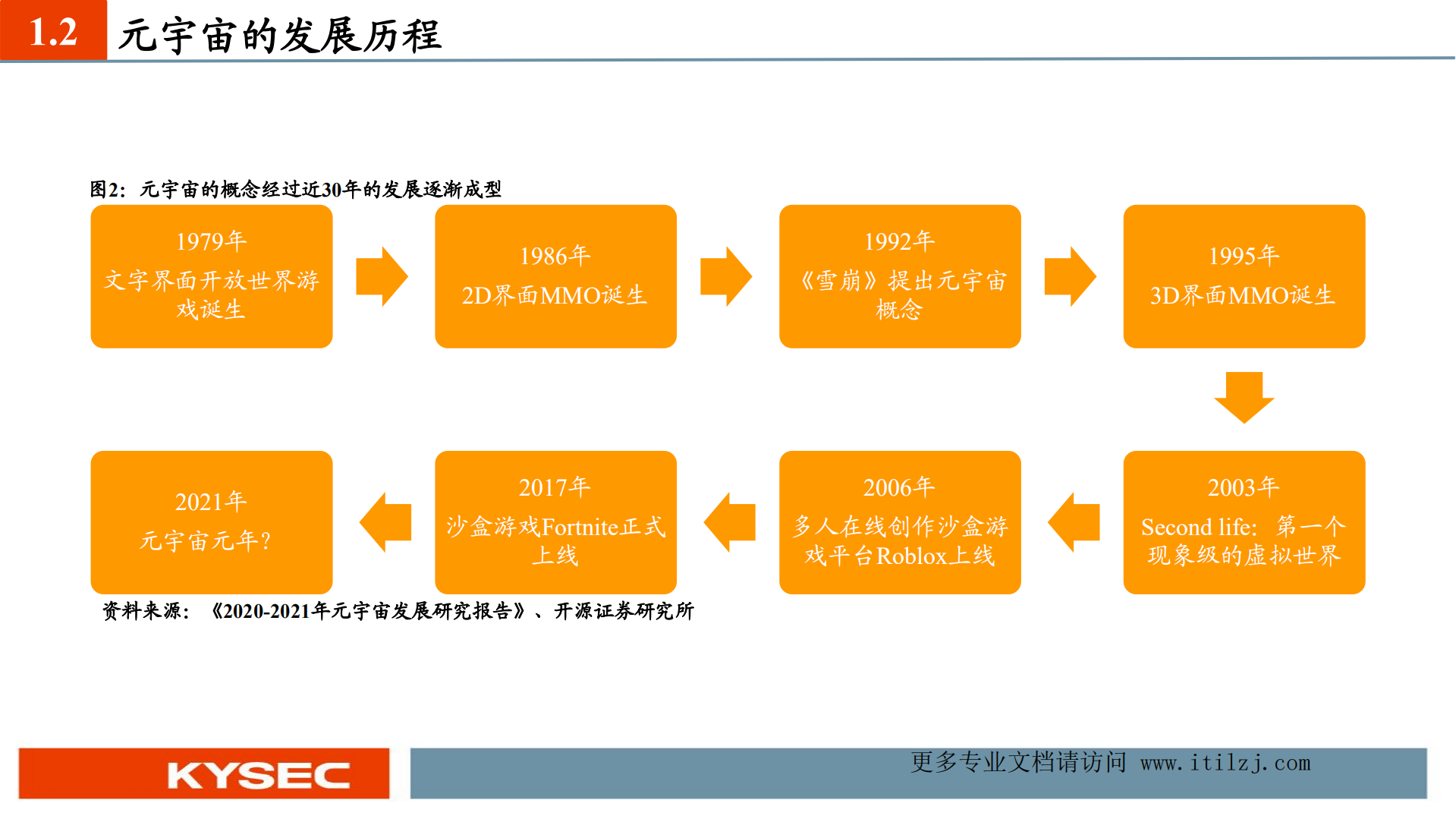 1.2 元宇宙的发展历程

图2：元宇宙的概念经过近30年的发展逐渐成型

1979年
文字界面开放世界游戏诞生

1986年
2D界面MMO诞生

1992年
《雪崩》提出元宇宙概念

1995年
3D界面MMO诞生

2003年
Second life：第一个现象级的虚拟世界

2006年
多人在线创作沙盒游戏平台Roblox上线

2017年
沙盒游戏Fortnite正式上线

2021年
元宇宙元年？

资料来源：《2020-2021年元宇宙发展研究报告》、开源证券研究所

KYSEC

更多专业文档请访问 www.itilzj.com